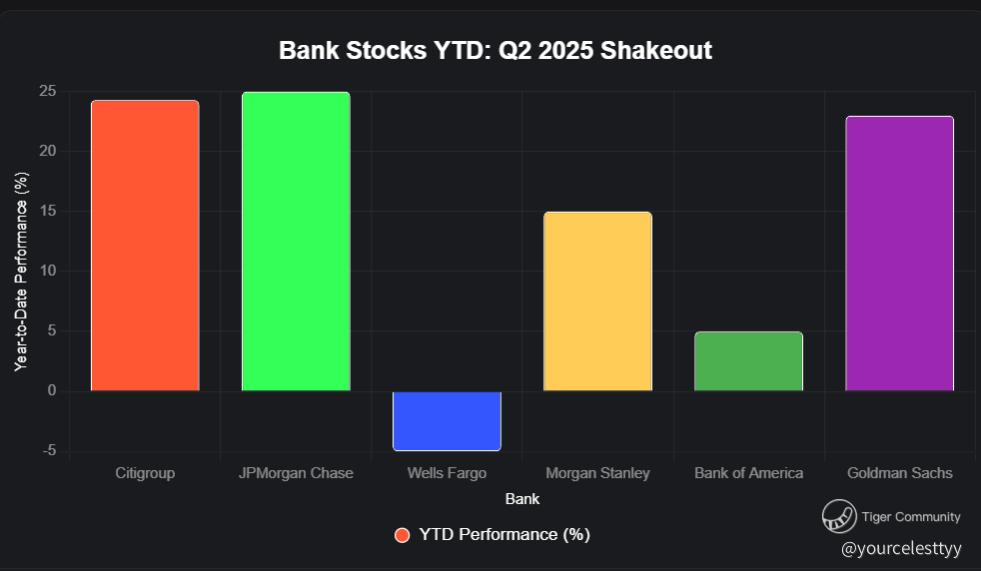 Bank Stocks YTD: Q2 2025 Shakeout

Year-to-Date Performance (%)

25
20
15
10
5
0
-5

Citigroup
JPMorgan Chase
Wells Fargo
Morgan Stanley
Bank of America
Goldman Sachs

Bank

YTD Performance (%)

Tiger Community
@yourcelesttyy